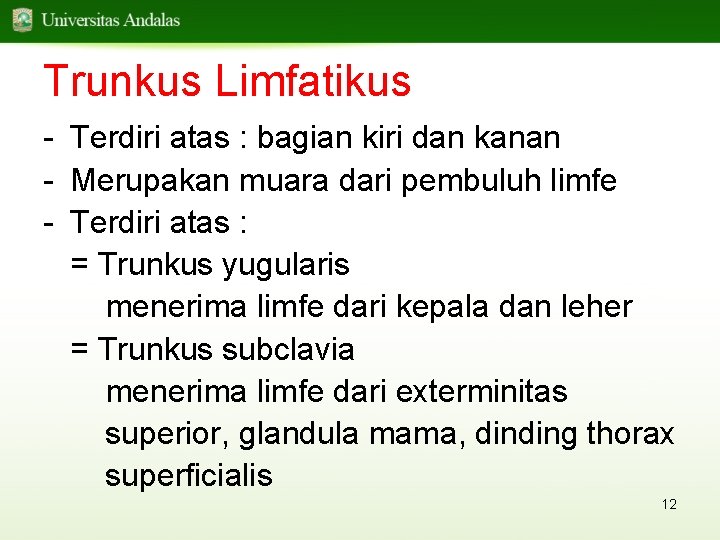 Universitas Andalas

Trunkus Limfatikus

- Terdiri atas : bagian kiri dan kanan
- Merupakan muara dari pembuluh limfe
- Terdiri atas :
= Trunkus yugularis
menerima limfe dari kepala dan leher
= Trunkus subclavia
menerima limfe dari exterminitas superior, glandula mama, dinding thorax superficialis

12